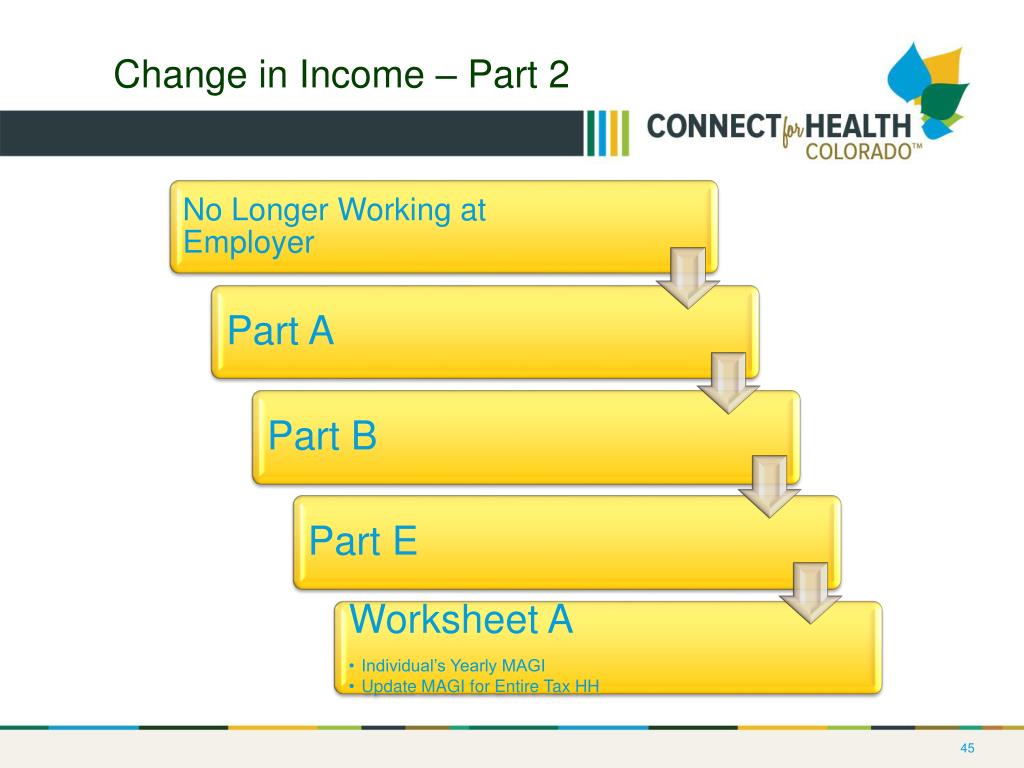 Change in Income – Part 2

CONNECT for HEALTH COLORADO™

No Longer Working at Employer

Part A

Part B

Part E

Worksheet A

• Individual's Yearly MAGI
• Update MAGI for Entire Tax HH

45